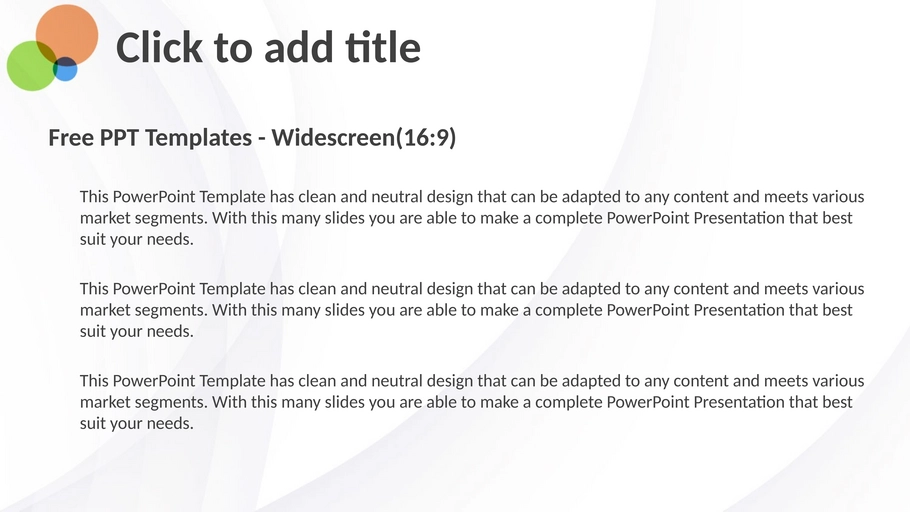 Click to add title

Free PPT Templates - Widescreen(16:9)

This PowerPoint Template has clean and neutral design that can be adapted to any content and meets various market segments. With this many slides you are able to make a complete PowerPoint Presentation that best suit your needs.

This PowerPoint Template has clean and neutral design that can be adapted to any content and meets various market segments. With this many slides you are able to make a complete PowerPoint Presentation that best suit your needs.

This PowerPoint Template has clean and neutral design that can be adapted to any content and meets various market segments. With this many slides you are able to make a complete PowerPoint Presentation that best suit your needs.